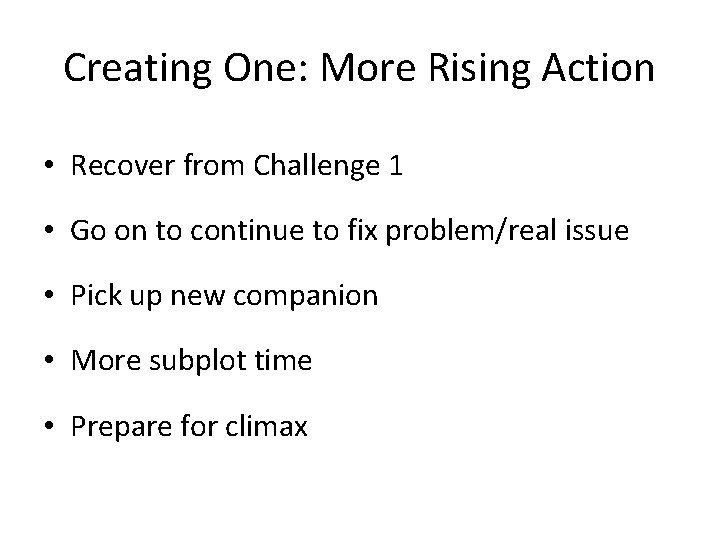 Creating One: More Rising Action

• Recover from Challenge 1

• Go on to continue to fix problem/real issue

• Pick up new companion

• More subplot time

• Prepare for climax